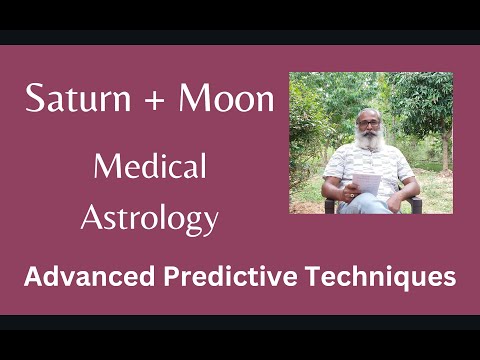 Saturn + Moon

Medical Astrology

Advanced Predictive Techniques